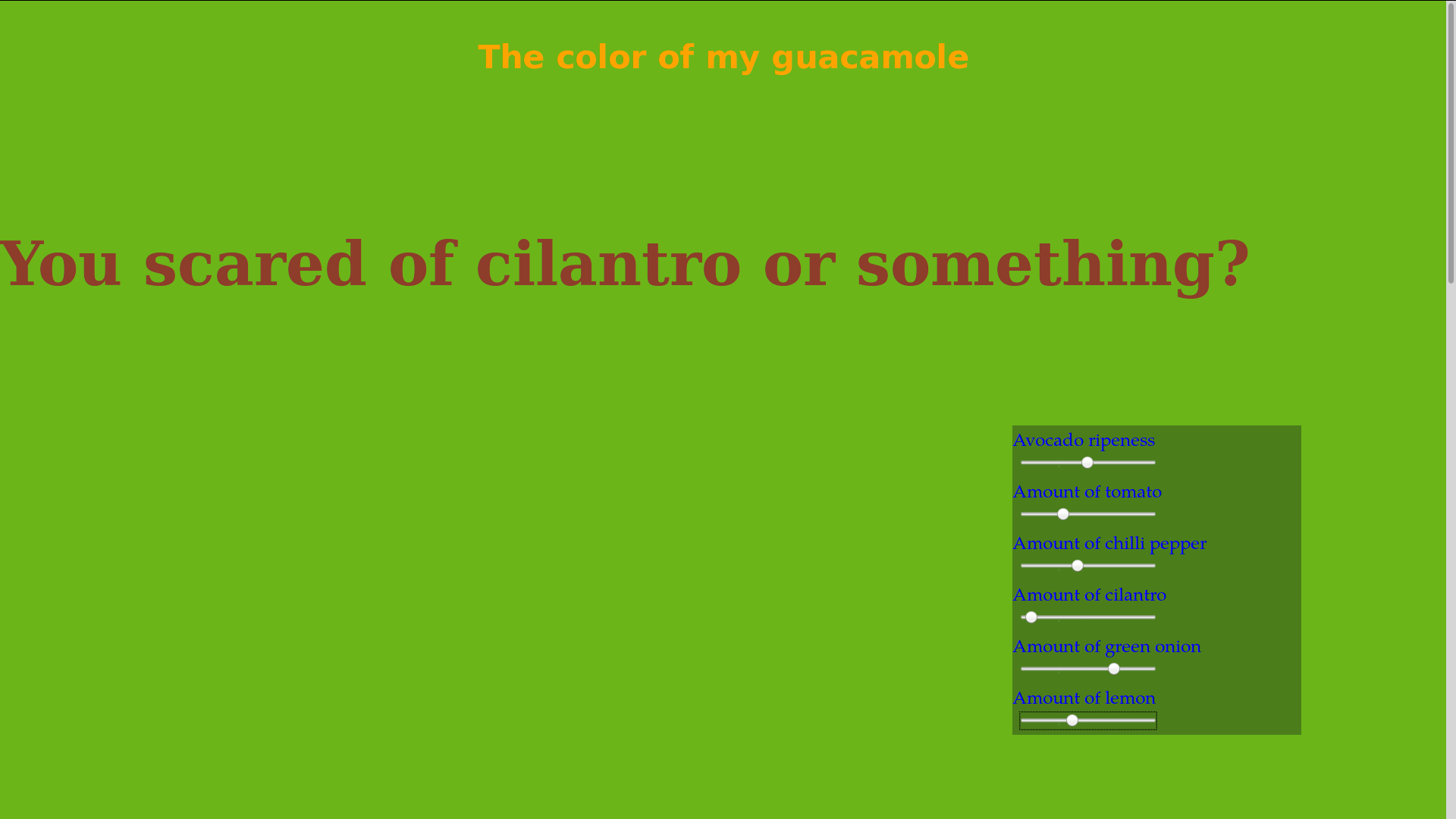 The color of my guacamole

You scared of cilantro or something?

Avocado ripeness

Amount of tomato

Amount of chilli pepper

Amount of cilantro

Amount of green onion

Amount of lemon